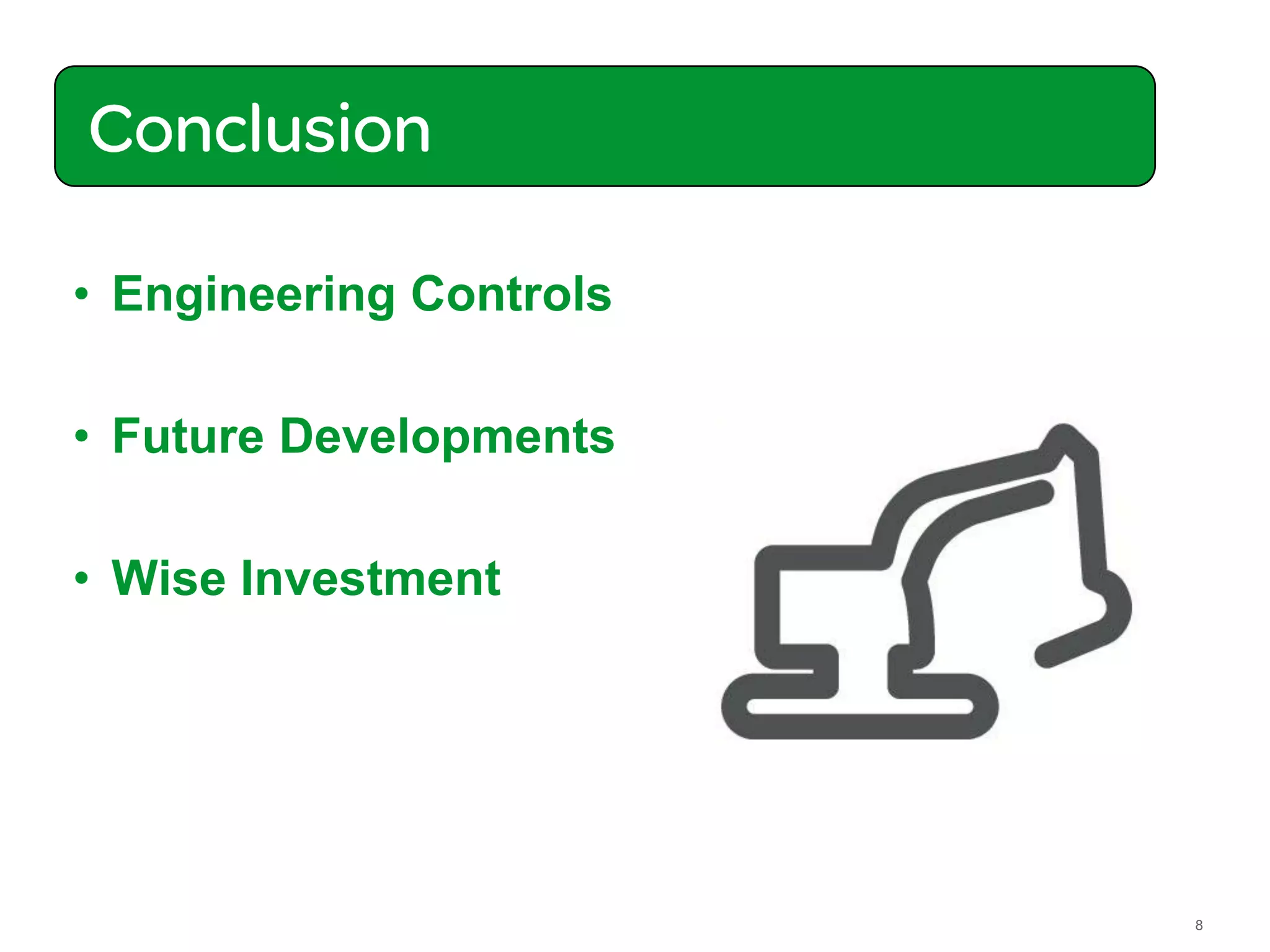 Conclusion

• Engineering Controls

• Future Developments

• Wise Investment

8